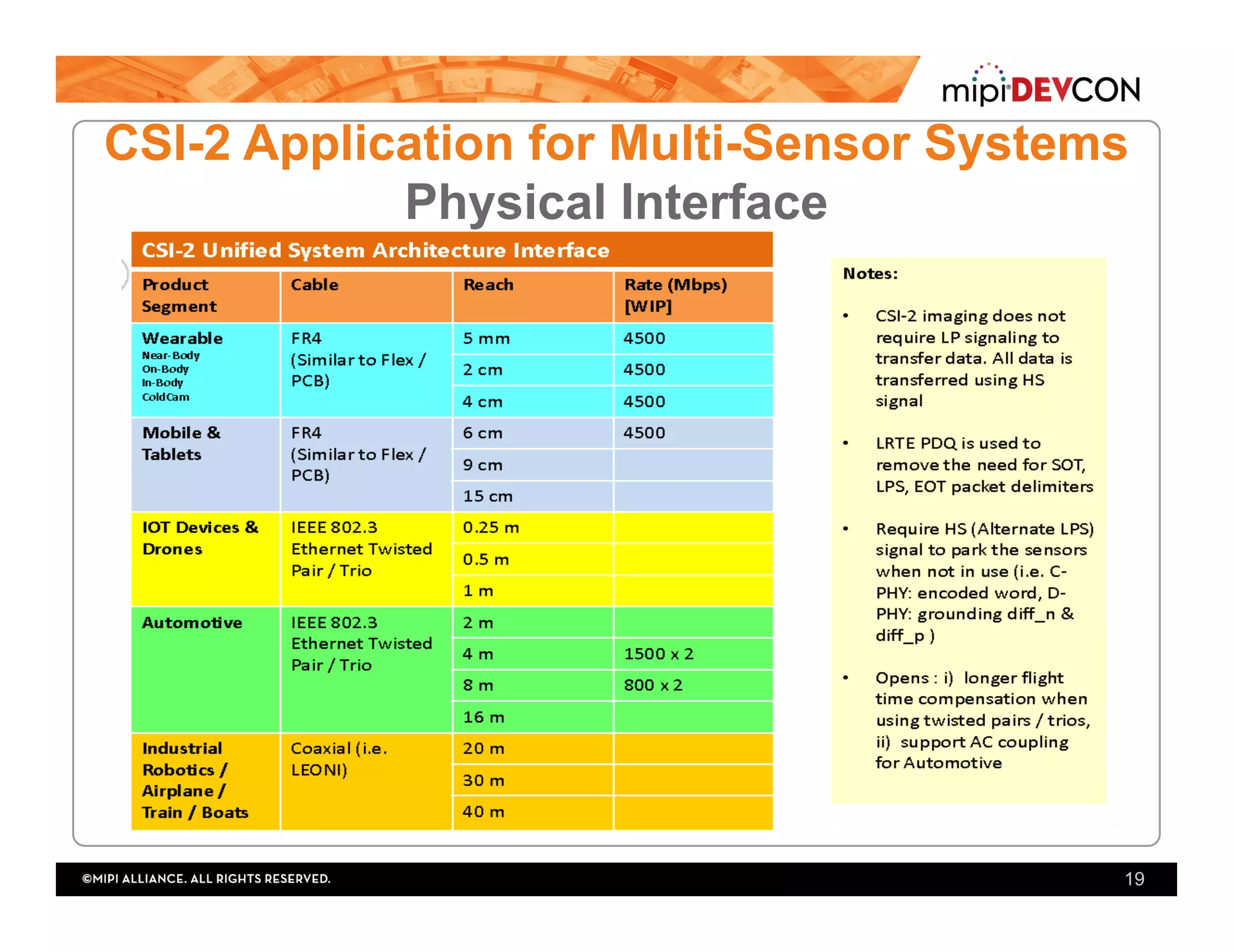 mipi DEVCON

CSI-2 Application for Multi-Sensor Systems
Physical Interface

CSI-2 Unified System Architecture Interface

| Product Segment | Cable | Reach | Rate (Mbps) [WIP] |
|---|---|---|---|
| Wearable Near-Body On-Body In-Body ColdCam | FR4 (Similar to Flex / PCB) | 5 mm | 4500 |
| | | 2 cm | 4500 |
| | | 4 cm | 4500 |
| Mobile & Tablets | FR4 (Similar to Flex / PCB) | 6 cm | 4500 |
| | | 9 cm | |
| | | 15 cm | |
| IOT Devices & Drones | IEEE 802.3 Ethernet Twisted Pair / Trio | 0.25 m | |
| | | 0.5 m | |
| | | 1 m | |
| Automotive | IEEE 802.3 Ethernet Twisted Pair / Trio | 2 m | |
| | | 4 m | 1500 x 2 |
| | | 8 m | 800 x 2 |
| | | 16 m | |
| Industrial Robotics / Airplane / Train / Boats | Coaxial (i.e. LEONI) | 20 m | |
| | | 30 m | |
| | | 40 m | |

Notes:

• CSI-2 imaging does not require LP signaling to transfer data. All data is transferred using HS signal

• LRTE PDQ is used to remove the need for SOT, LPS, EOT packet delimiters

• Require HS (Alternate LPS) signal to park the sensors when not in use (i.e. C-PHY: encoded word, D-PHY: grounding diff_n & diff_p )

• Opens : i) longer flight time compensation when using twisted pairs / trios, ii) support AC coupling for Automotive

©MIPI ALLIANCE. ALL RIGHTS RESERVED.
19